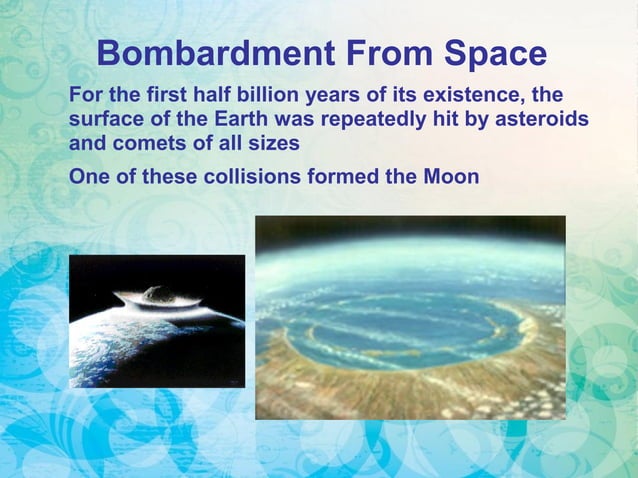 Bombardment From Space

For the first half billion years of its existence, the surface of the Earth was repeatedly hit by asteroids and comets of all sizes

One of these collisions formed the Moon